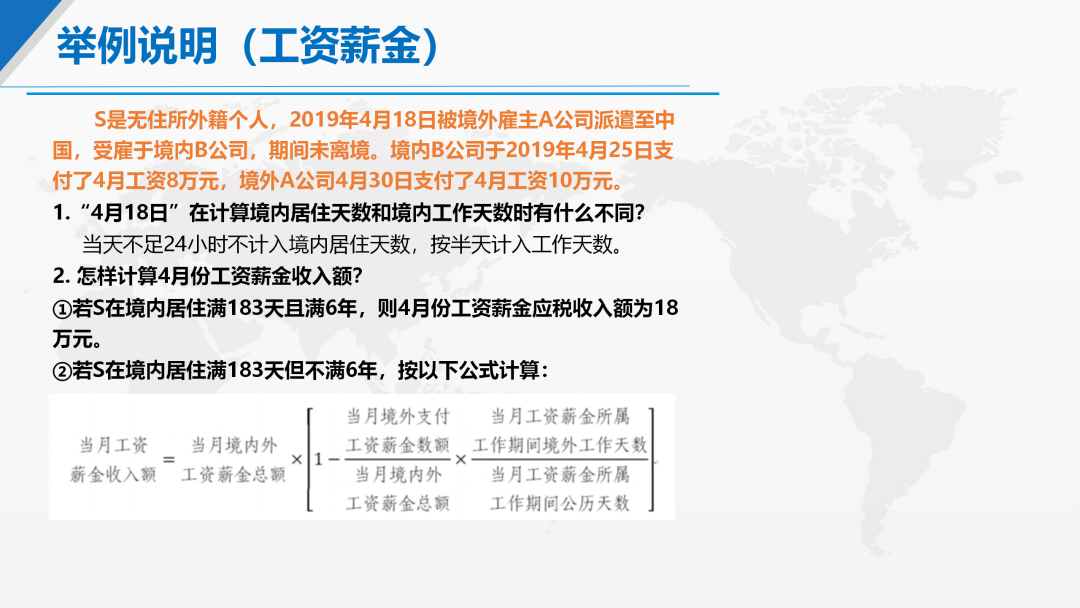 举例说明（工资薪金）

S是无住所外籍个人，2019年4月18日被境外雇主A公司派遣至中国，受雇于境内B公司，期间未离境。境内B公司于2019年4月25日支付了4月工资8万元，境外A公司4月30日支付了4月工资10万元。

1.“4月18日”在计算境内居住天数和境内工作天数时有什么不同？

当天不足24小时不计入境内居住天数，按半天计入工作天数。

2. 怎样计算4月份工资薪金收入额？

①若S在境内居住满183天且满6年，则4月份工资薪金应税收入额为18万元。

②若S在境内居住满183天但不满6年，按以下公式计算：

$\text{当月工资薪金收入额} = \text{当月境内外工资薪金总额} \times \left[1 - \frac{\text{当月境外支付工资薪金数额}}{\text{当月境内外工资薪金总额}} \times \frac{\text{当月工资薪金所属工作期间境外工作天数}}{\text{当月工资薪金所属工作期间公历天数}}\right]$